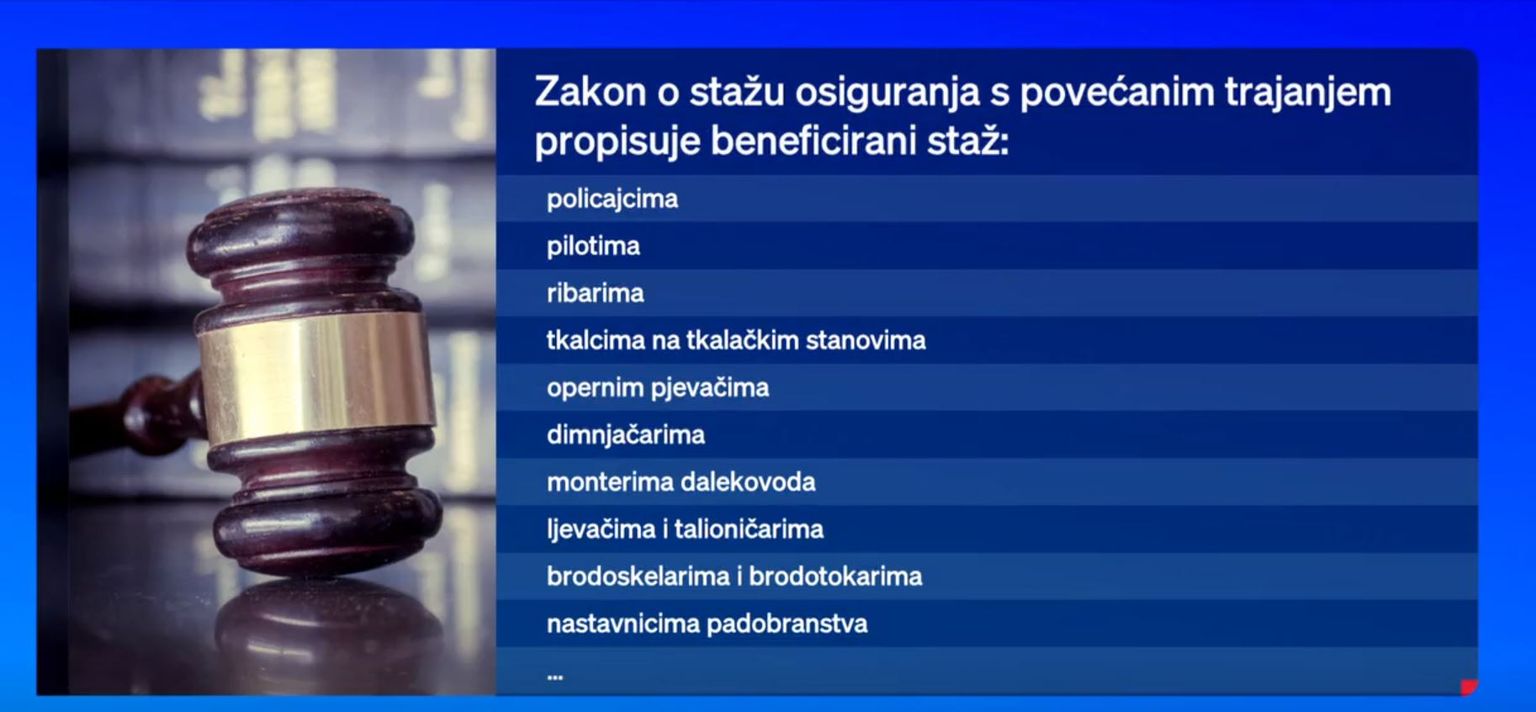 Zakon o stažu osiguranja s povećanim trajanjem propisuje beneficirani staž:

policajcima
pilotima
ribarima
tkalcima na tkalačkim stanovima
opernim pjevačima
dimnjačarima
monterima dalekovoda
ljevačima i talioničarima
brodoskelarima i brodotokarima
nastavnicima padobranstva
...